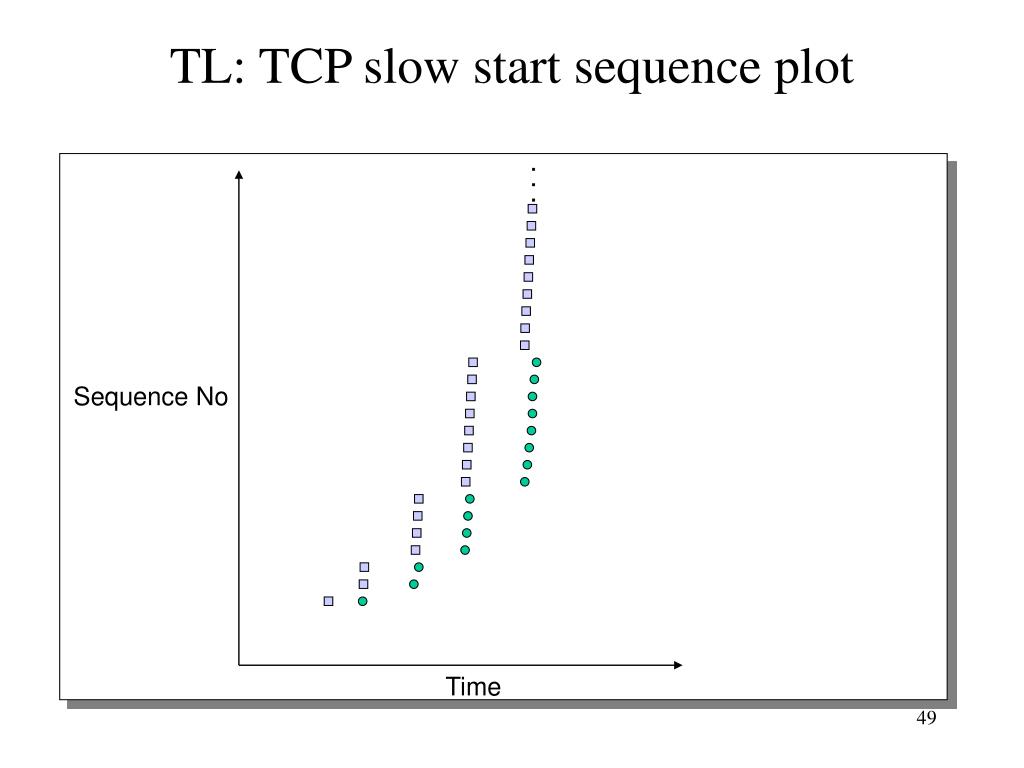 TL: TCP slow start sequence plot

Sequence No

Time

49